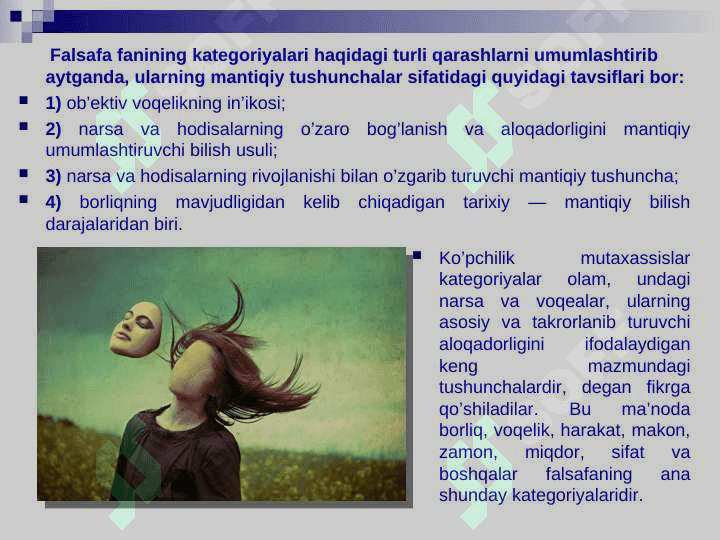 Falsafa fanining kategoriyalari haqidagi turli qarashlarni umumlashtirib aytganda, ularning mantiqiy tushunchalar sifatidagi quyidagi tavsiflari bor:

1) ob'ektiv voqelikning in'ikosi;

2) narsa va hodisalarning o'zaro bog'lanish va aloqadorligini mantiqiy umumlashtiruvchi bilish usuli;

3) narsa va hodisalarning rivojlanishi bilan o'zgarib turuvchi mantiqiy tushuncha;

4) borliqning mavjudligidan kelib chiqadigan tarixiy — mantiqiy bilish darajalaridan biri.

Ko'pchilik mutaxassislar kategoriyalar olam, undagi narsa va voqealar, ularning asosiy va takrorlanib turuvchi aloqadorligini ifodalaydigan keng mazmundagi tushunchalardir, degan fikrga qo'shiladilar. Bu ma'noda borliq, voqelik, harakat, makon, zamon, miqdor, sifat va boshqalar falsafaning ana shunday kategoriyalaridir.